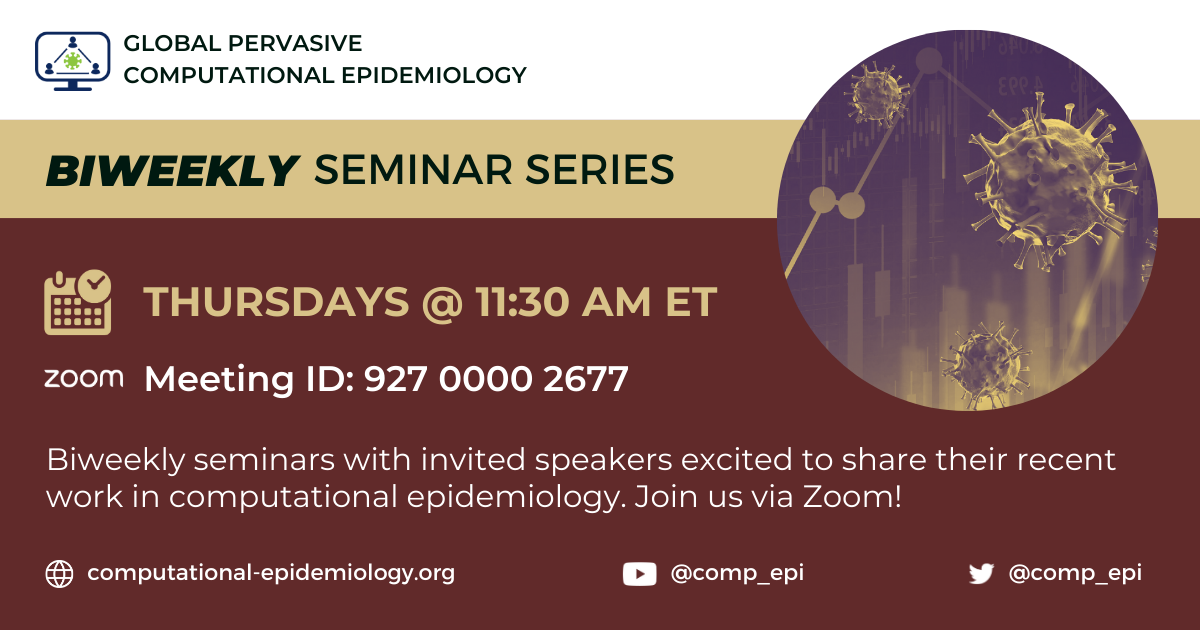 GLOBAL PERVASIVE
COMPUTATIONAL EPIDEMIOLOGY

BIWEEKLY SEMINAR SERIES

THURSDAYS @ 11:30 AM ET

zoom Meeting ID: 927 0000 2677

Biweekly seminars with invited speakers excited to share their recent work in computational epidemiology. Join us via Zoom!

computational-epidemiology.org

@comp_epi

@comp_epi